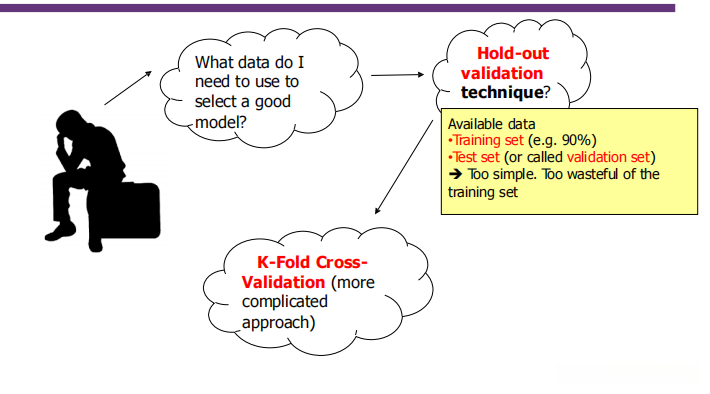 What data do I need to use to select a good model?

Hold-out validation technique?

Available data
•Training set (e.g. 90%)
•Test set (or called validation set)
➔ Too simple. Too wasteful of the training set

K-Fold Cross-Validation (more complicated approach)